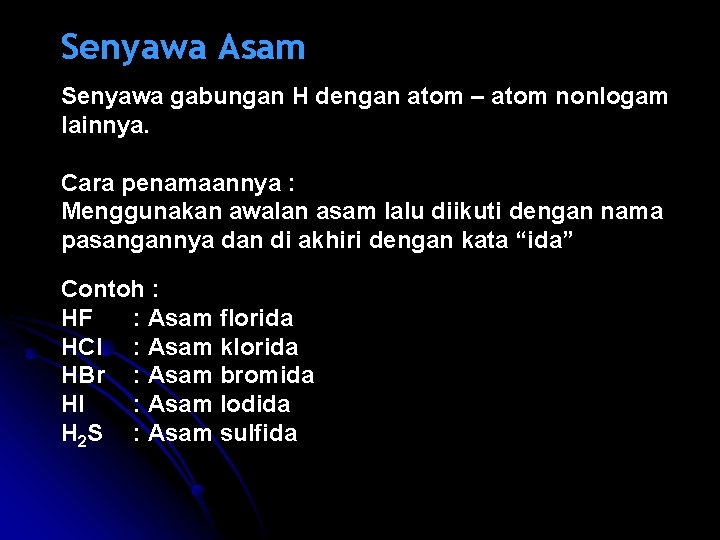 Senyawa Asam

Senyawa gabungan H dengan atom – atom nonlogam lainnya.

Cara penamaannya :
Menggunakan awalan asam lalu diikuti dengan nama pasangannya dan di akhiri dengan kata “ida”

Contoh :
HF : Asam florida
HCl : Asam klorida
HBr : Asam bromida
HI : Asam Iodida
$H_2S$ : Asam sulfida